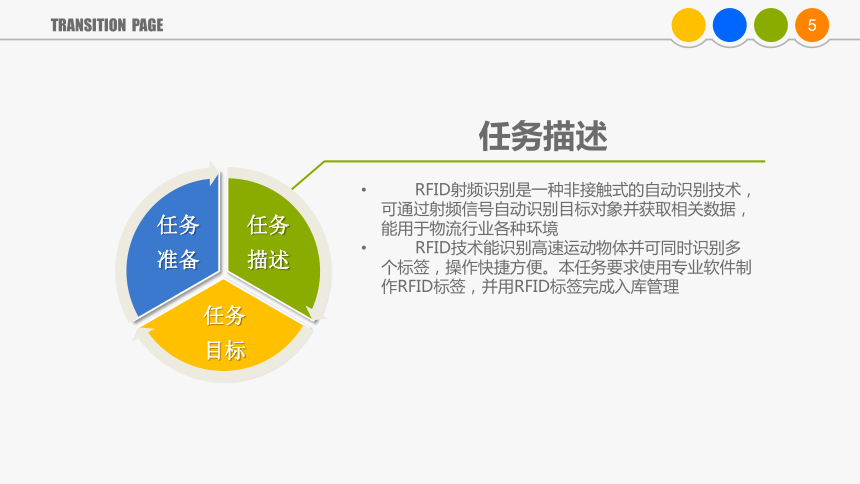 TRANSITION PAGE

5

任务描述

任务准备

任务描述

任务目标

• RFID射频识别是一种非接触式的自动识别技术，可通过射频信号自动识别目标对象并获取相关数据，能用于物流行业各种环境

• RFID技术能识别高速运动物体并可同时识别多个标签，操作快捷方便。本任务要求使用专业软件制作RFID标签，并用RFID标签完成入库管理